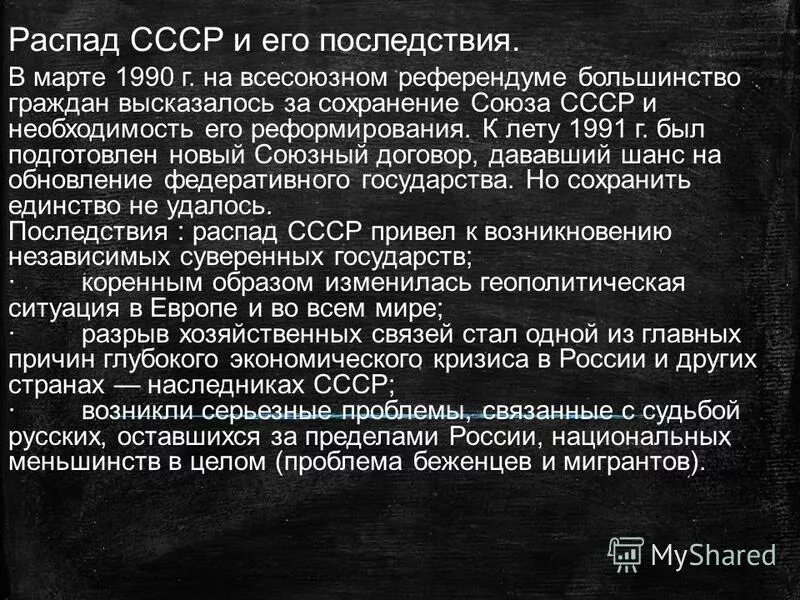 Распад СССР и его последствия.

В марте 1990 г. на всесоюзном референдуме большинство граждан высказалось за сохранение Союза СССР и необходимость его реформирования. К лету 1991 г. был подготовлен новый Союзный договор, дававший шанс на обновление федеративного государства. Но сохранить единство не удалось.
Последствия : распад СССР привел к возникновению независимых суверенных государств;
· коренным образом изменилась геополитическая ситуация в Европе и во всем мире;
· разрыв хозяйственных связей стал одной из главных причин глубокого экономического кризиса в России и других странах — наследниках СССР;
· возникли серьезные проблемы, связанные с судьбой русских, оставшихся за пределами России, национальных меньшинств в целом (проблема беженцев и мигрантов).

MyShared